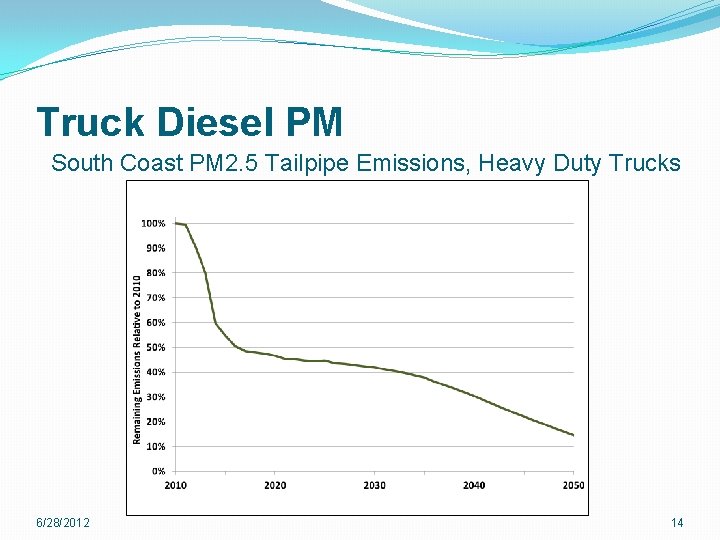 Truck Diesel PM

South Coast PM2.5 Tailpipe Emissions, Heavy Duty Trucks

Remaining Emissions Relative to 2010

100%
90%
80%
70%
60%
50%
40%
30%
20%
10%
0%

2010
2020
2030
2040
2050

6/28/2012

14